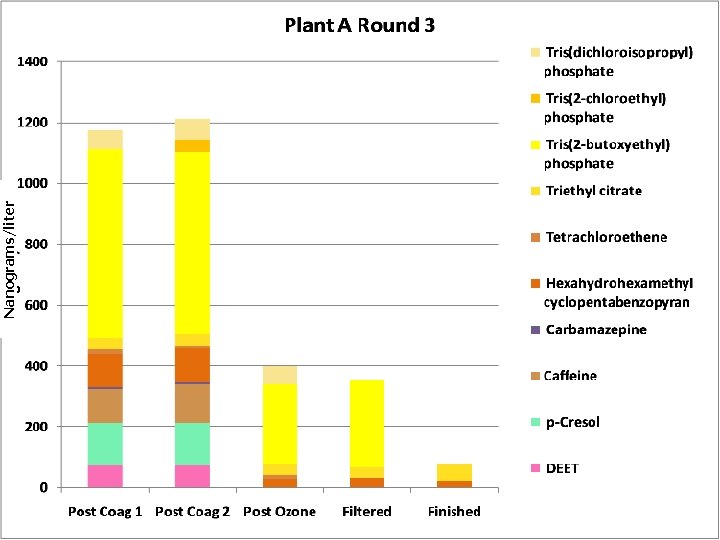 Plant A Round 3

Nanograms/liter

1400
1200
1000
800
600
400
200
0

Post Coag 1
Post Coag 2
Post Ozone
Filtered
Finished

Tris(dichloroisopropyl) phosphate
Tris(2-chloroethyl) phosphate
Tris(2-butoxyethyl) phosphate
Triethyl citrate
Tetrachloroethene
Hexahydrohexamethyl cyclopentabenzopyran
Carbamazepine
Caffeine
p-Cresol
DEET